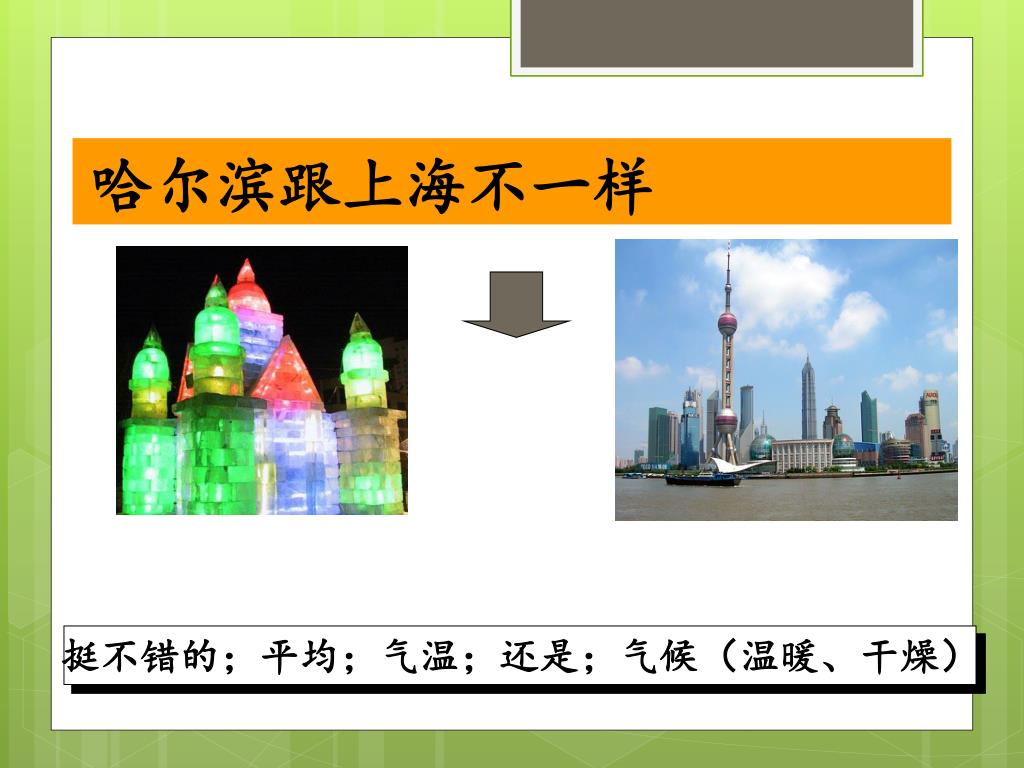 哈尔滨跟上海不一样

挺不错的；平均；气温；还是；气候（温暖、干燥）